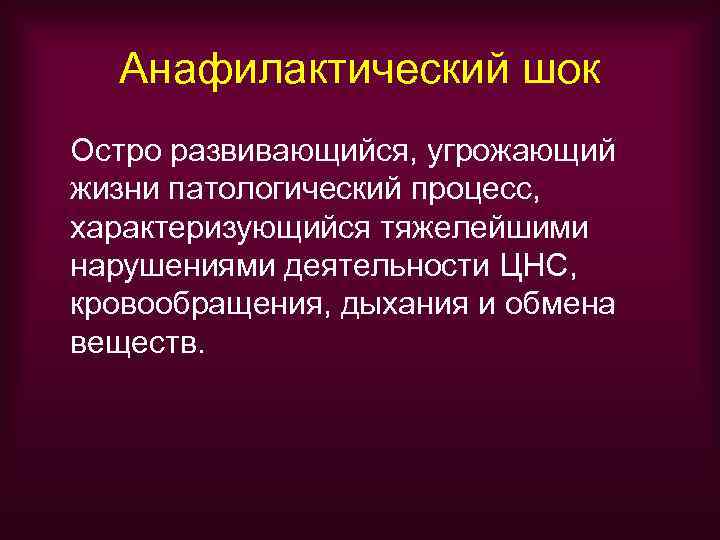 Анафилактический шок

Остро развивающийся, угрожающий жизни патологический процесс, характеризующийся тяжелейшими нарушениями деятельности ЦНС, кровообращения, дыхания и обмена веществ.